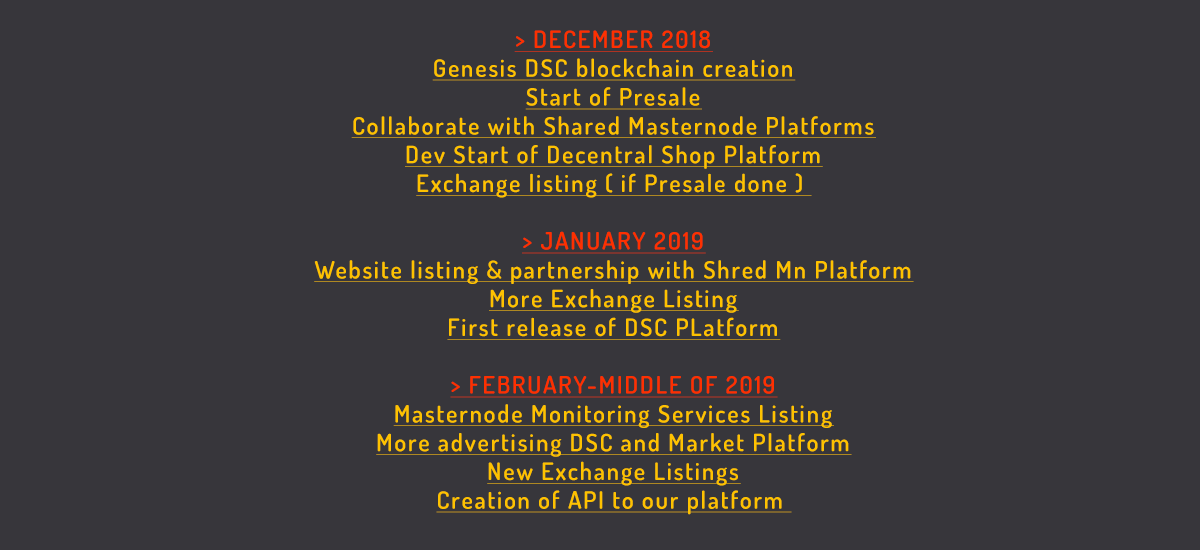 > DECEMBER 2018
Genesis DSC blockchain creation
Start of Presale
Collaborate with Shared Masternode Platforms
Dev Start of Decentral Shop Platform
Exchange listing ( if Presale done )

> JANUARY 2019
Website listing & partnership with Shred Mn Platform
More Exchange Listing
First release of DSC PLatform

> FEBRUARY-MIDDLE OF 2019
Masternode Monitoring Services Listing
More advertising DSC and Market Platform
New Exchange Listings
Creation of API to our platform